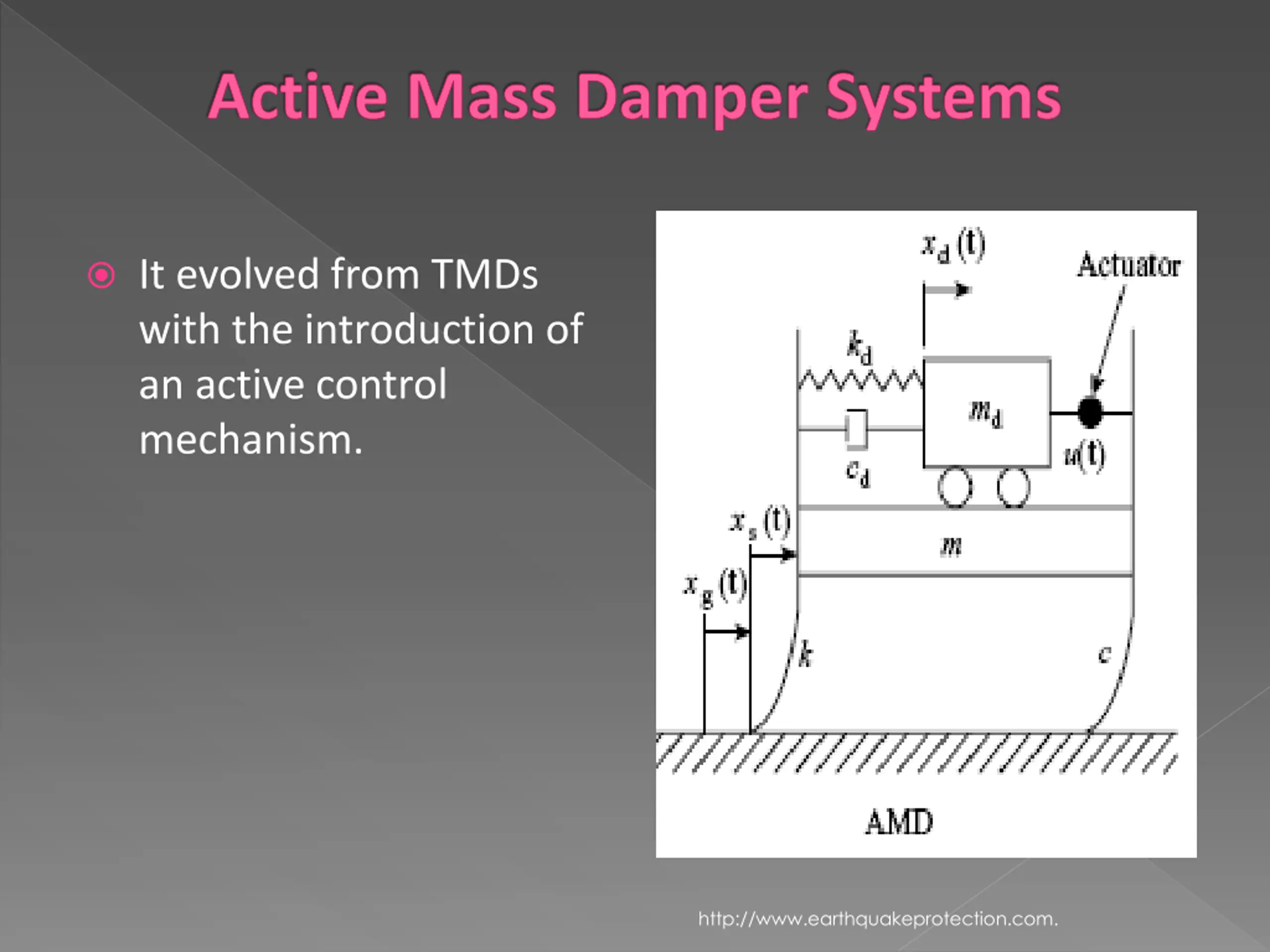 Active Mass Damper Systems

It evolved from TMDs with the introduction of an active control mechanism.

$x_d(t)$
Actuator
$k_d$
$m_d$
$c_d$
$u(t)$
$x_s(t)$
$m$
$x_g(t)$
$k$
$c$
AMD

http://www.earthquakeprotection.com.